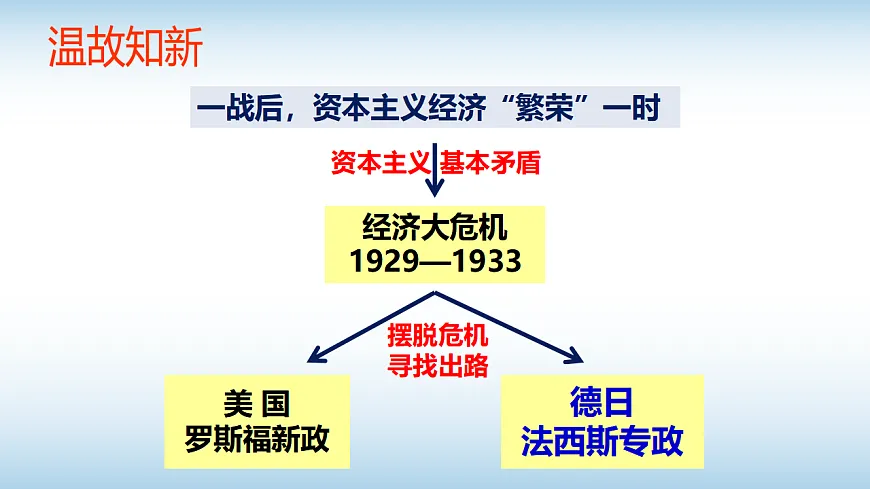 温故知新

一战后，资本主义经济“繁荣”一时

资本主义 基本矛盾

经济大危机
1929—1933

摆脱危机
寻找出路

美 国
罗斯福新政

德日
法西斯专政